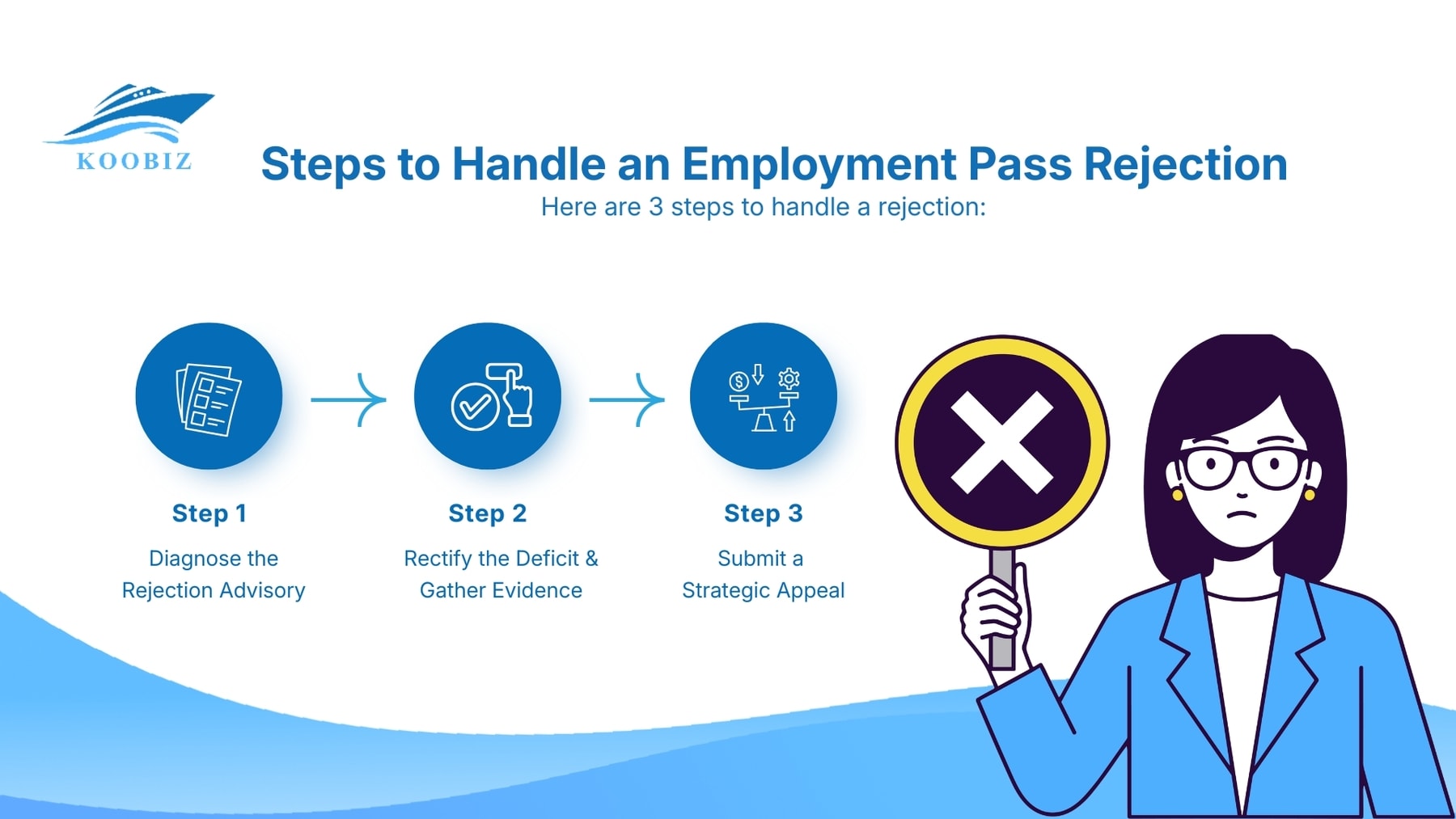 KOOBIZ

Steps to Handle an Employment Pass Rejection

Here are 3 steps to handle a rejection:

Step 1

Diagnose the Rejection Advisory

Step 2

Rectify the Deficit & Gather Evidence

Step 3

Submit a Strategic Appeal